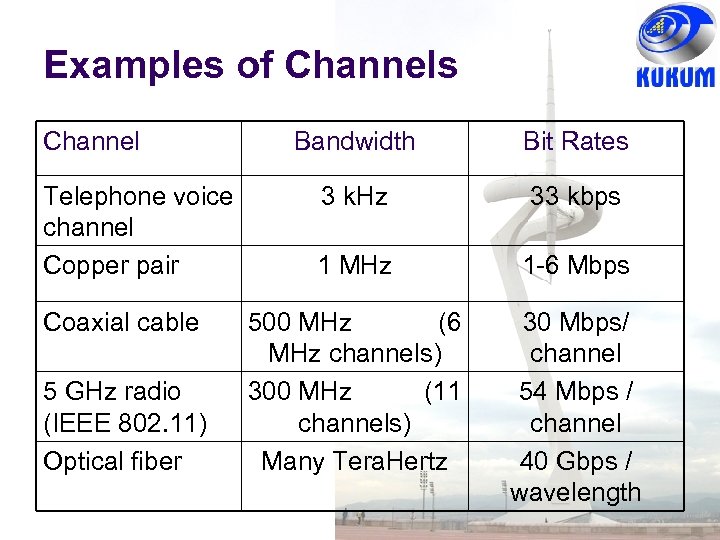 KUKUM

Examples of Channels

| Channel | Bandwidth | Bit Rates |
|---|---|---|
| Telephone voice channel | 3 kHz | 33 kbps |
| Copper pair | 1 MHz | 1-6 Mbps |
| Coaxial cable | 500 MHz (6 MHz channels) | 30 Mbps/ channel |
| 5 GHz radio (IEEE 802.11) | 300 MHz (11 channels) | 54 Mbps / channel |
| Optical fiber | Many TeraHertz | 40 Gbps / wavelength |